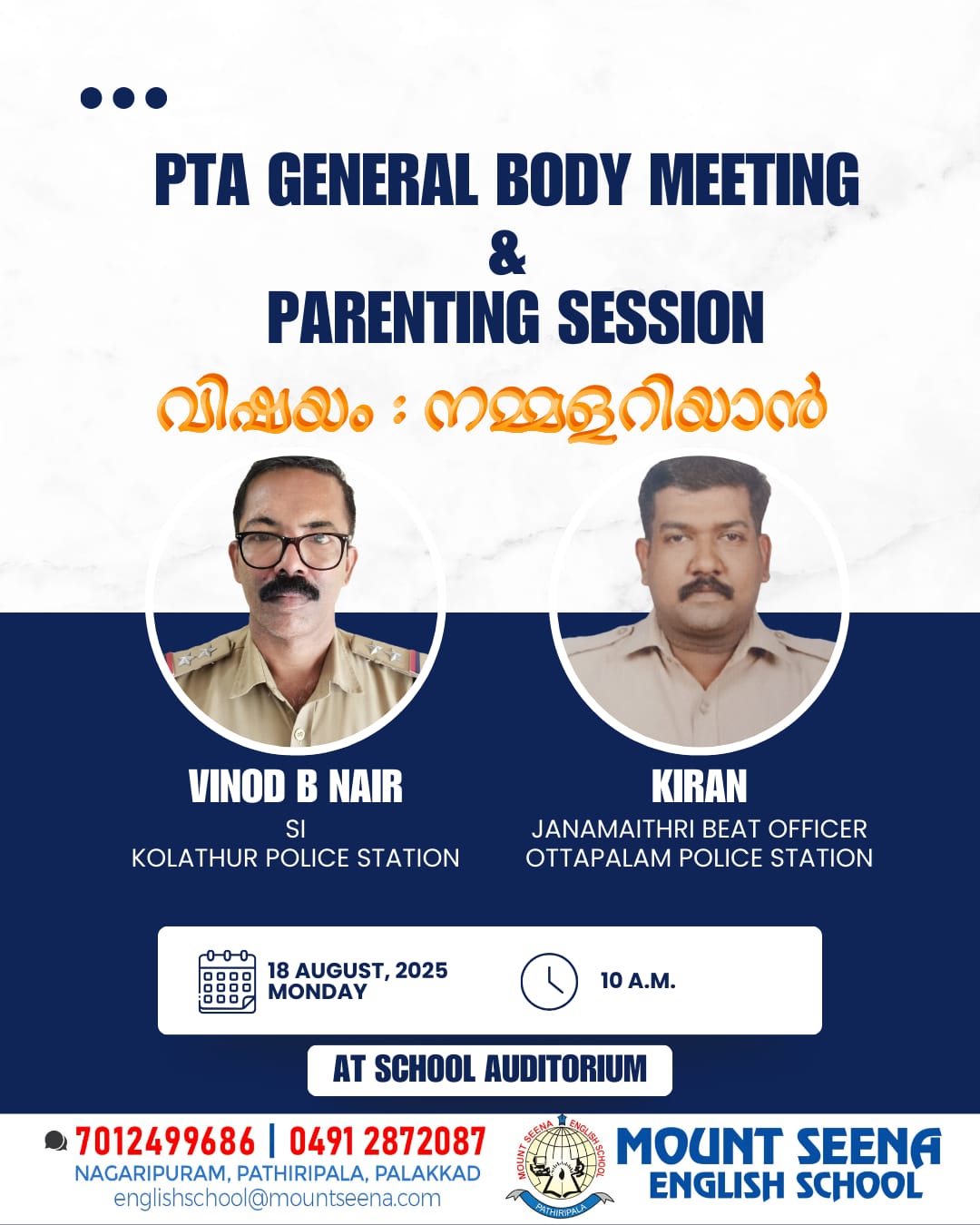 PTA GENERAL BODY MEETING
&
PARENTING SESSION

വിഷയം : നമ്മളറിയാൻ

VINOD B NAIR
SI
KOLATHUR POLICE STATION

KIRAN
JANAMAITHRI BEAT OFFICER
OTTAPALAM POLICE STATION

18 AUGUST, 2025
MONDAY

10 A.M.

AT SCHOOL AUDITORIUM

7012499686 | 0491 2872087
NAGARIPURAM, PATHIRIPALA, PALAKKAD
englishschool@mountseena.com

MOUNT SEENA ENGLISH SCHOOL
PATHIRIPALA

MOUNT SEENA
ENGLISH SCHOOL